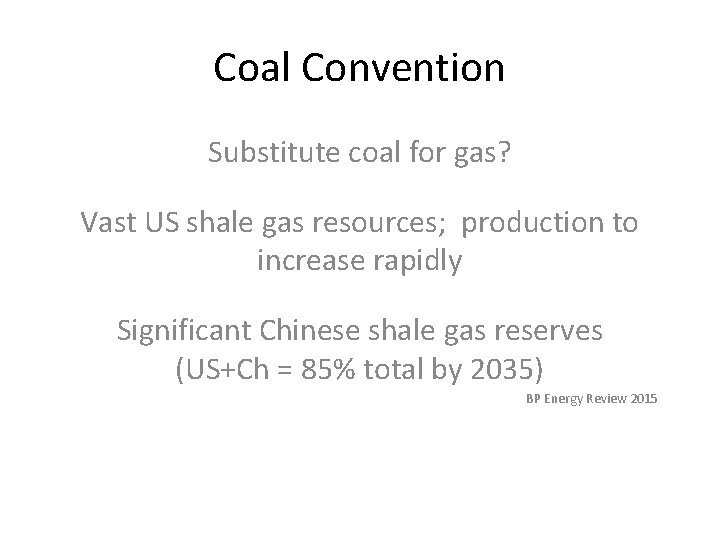 Coal Convention

Substitute coal for gas?

Vast US shale gas resources; production to increase rapidly

Significant Chinese shale gas reserves (US+Ch = 85% total by 2035)

BP Energy Review 2015